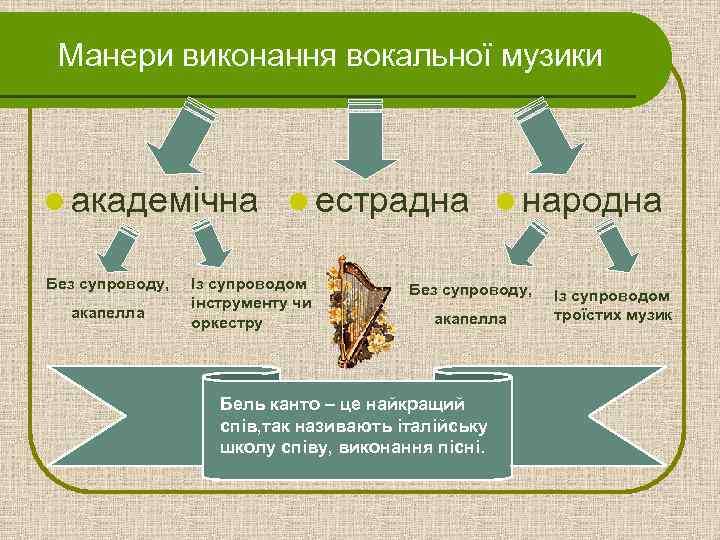 Манери виконання вокальної музики

академічна

естрадна

народна

Без супроводу, акапелла

Із супроводом інструменту чи оркестру

Без супроводу, акапелла

Із супроводом троїстих музик

Бель канто – це найкращий спів,так називають італійську школу співу, виконання пісні.